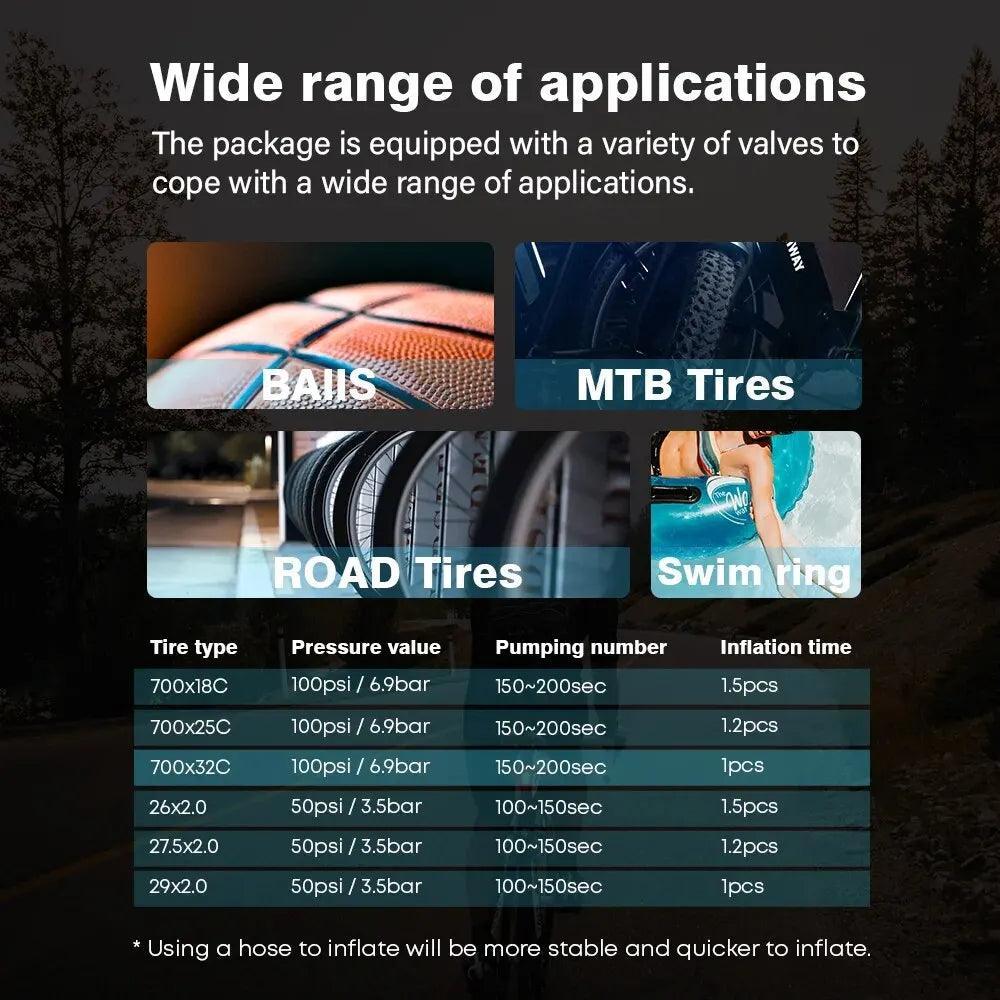 Wide range of applications
The package is equipped with a variety of valves to cope with a wide range of applications.

BAllS

MTB Tires

ROAD Tires

Swim ring

| Tire type | Pressure value | Pumping number | Inflation time |
|---|---|---|---|
| 700x18C | 100psi / 6.9bar | 150~200sec | 1.5pcs |
| 700x25C | 100psi / 6.9bar | 150~200sec | 1.2pcs |
| 700x32C | 100psi / 6.9bar | 150~200sec | 1pcs |
| 26x2.0 | 50psi / 3.5bar | 100~150sec | 1.5pcs |
| 27.5x2.0 | 50psi / 3.5bar | 100~150sec | 1.2pcs |
| 29x2.0 | 50psi / 3.5bar | 100~150sec | 1pcs |

* Using a hose to inflate will be more stable and quicker to inflate.